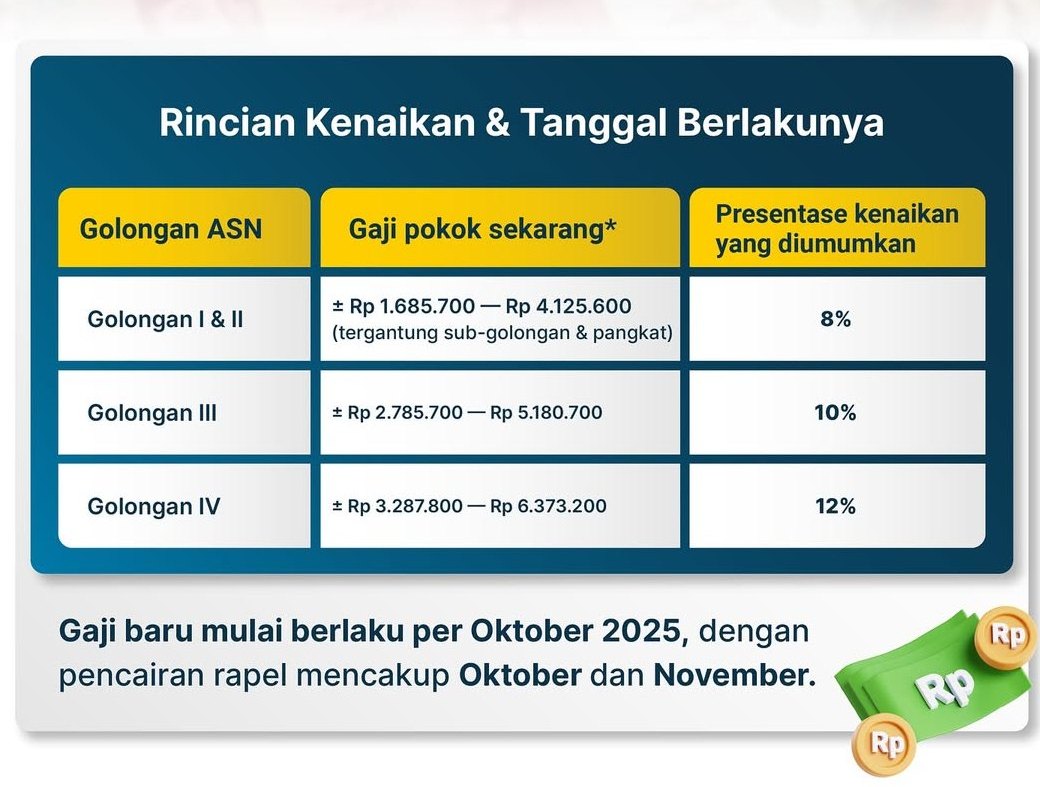 Rincian Kenaikan & Tanggal Berlakunya

| Golongan ASN | Gaji pokok sekarang* | Presentase kenaikan yang diumumkan |
|---|---|---|
| Golongan I & II | ± Rp 1.685.700 — Rp 4.125.600 (tergantung sub-golongan & pangkat) | 8% |
| Golongan III | ± Rp 2.785.700 — Rp 5.180.700 | 10% |
| Golongan IV | ± Rp 3.287.800 — Rp 6.373.200 | 12% |

Gaji baru mulai berlaku per Oktober 2025, dengan pencairan rapel mencakup Oktober dan November.

Rp Rp Rp